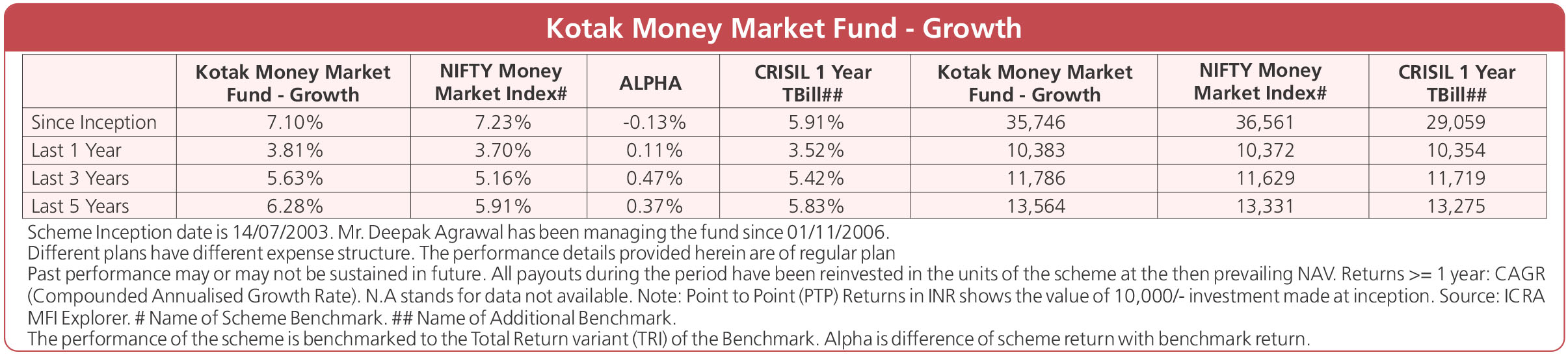 Kotak Money Market Fund - Growth

|  | Kotak Money Market Fund - Growth | NIFTY Money Market Index# | ALPHA | CRISIL 1 Year TBill## | Kotak Money Market Fund - Growth | NIFTY Money Market Index# | CRISIL 1 Year TBill## |
|---|---|---|---|---|---|---|---|
| Since Inception | 7.10% | 7.23% | -0.13% | 5.91% | 35,746 | 36,561 | 29,059 |
| Last 1 Year | 3.81% | 3.70% | 0.11% | 3.52% | 10,383 | 10,372 | 10,354 |
| Last 3 Years | 5.63% | 5.16% | 0.47% | 5.42% | 11,786 | 11,629 | 11,719 |
| Last 5 Years | 6.28% | 5.91% | 0.37% | 5.83% | 13,564 | 13,331 | 13,275 |

Scheme Inception date is 14/07/2003. Mr. Deepak Agrawal has been managing the fund since 01/11/2006.
Different plans have different expense structure. The performance details provided herein are of regular plan
Past performance may or may not be sustained in future. All payouts during the period have been reinvested in the units of the scheme at the then prevailing NAV. Returns >= 1 year: CAGR (Compounded Annualised Growth Rate). N.A stands for data not available. Note: Point to Point (PTP) Returns in INR shows the value of 10,000/- investment made at inception. Source: ICRA MFI Explorer. # Name of Scheme Benchmark. ## Name of Additional Benchmark.
The performance of the scheme is benchmarked to the Total Return variant (TRI) of the Benchmark. Alpha is difference of scheme return with benchmark return.